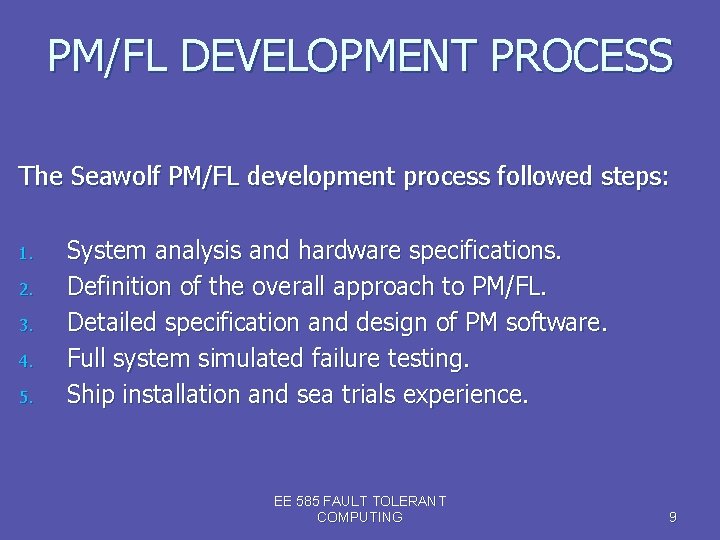 PM/FL DEVELOPMENT PROCESS

The Seawolf PM/FL development process followed steps:

1. System analysis and hardware specifications.
2. Definition of the overall approach to PM/FL.
3. Detailed specification and design of PM software.
4. Full system simulated failure testing.
5. Ship installation and sea trials experience.

EE 585 FAULT TOLERANT COMPUTING

9